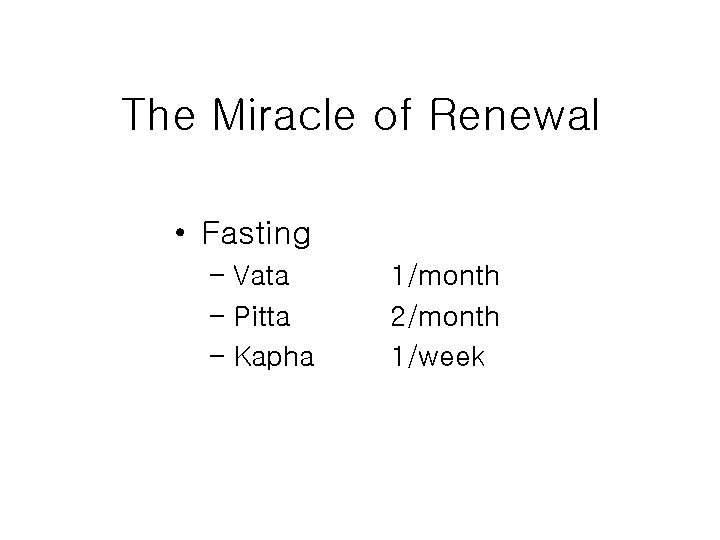 The Miracle of Renewal

• Fasting
  – Vata 1/month
  – Pitta 2/month
  – Kapha 1/week